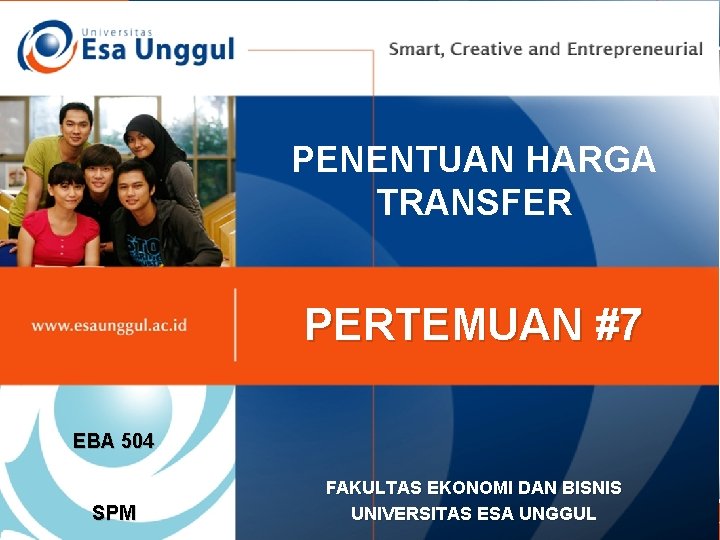 Universitas
Esa Unggul

Smart, Creative and Entrepreneurial

PENENTUAN HARGA TRANSFER

www.esaunggul.ac.id

PERTEMUAN #7

EBA 504

SPM

FAKULTAS EKONOMI DAN BISNIS
UNIVERSITAS ESA UNGGUL